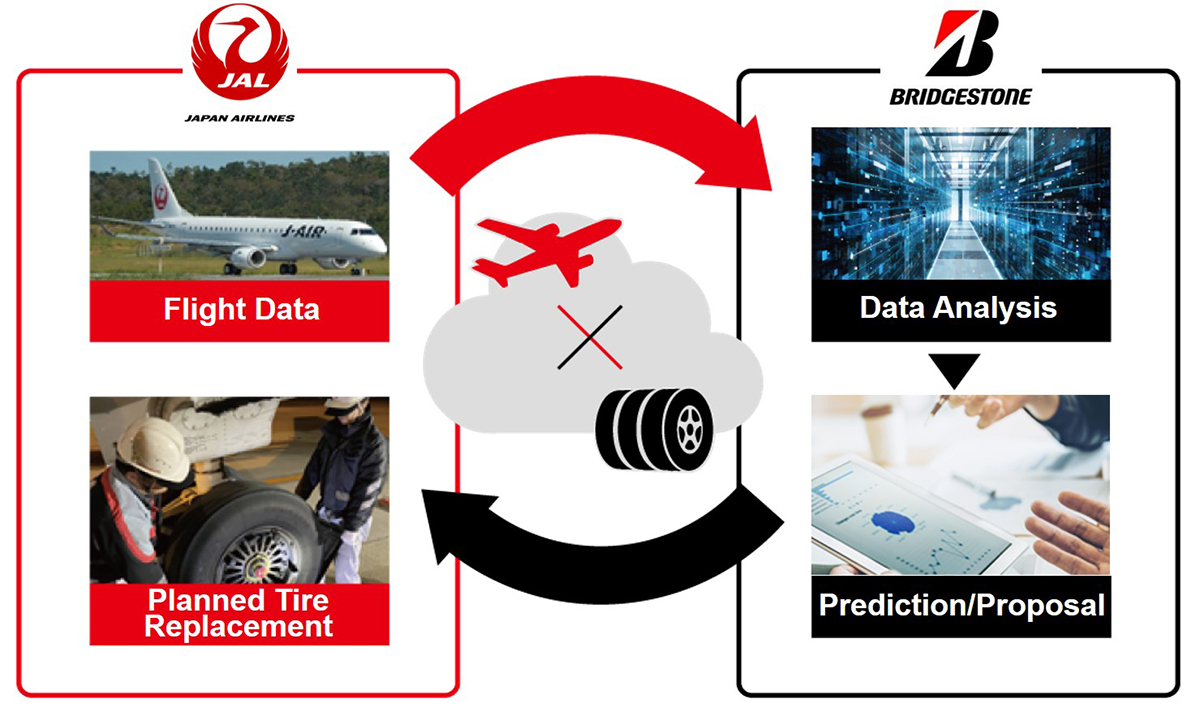 JAL
JAPAN AIRLINES

J-AIR

Flight Data

Planned Tire Replacement

BRIDGESTONE

Data Analysis

Prediction/Proposal